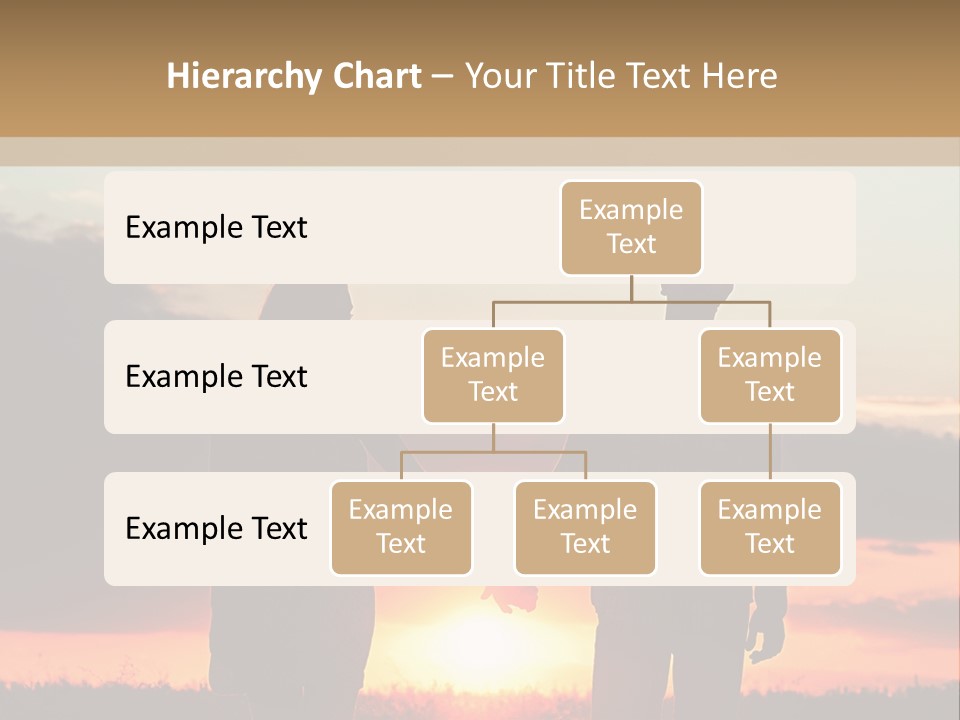 Hierarchy Chart – Your Title Text Here

Example Text

Example Text

Example Text

Example Text

Example Text

Example Text

Example Text

Example Text

Example Text